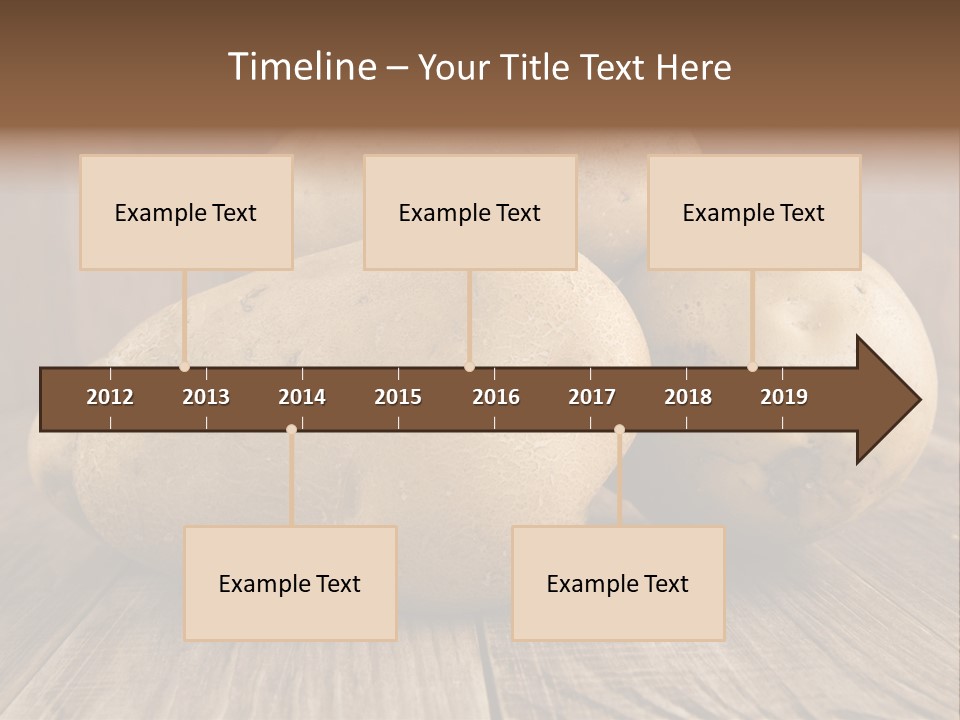 Timeline – Your Title Text Here

Example Text

Example Text

Example Text

2012 2013 2014 2015 2016 2017 2018 2019

Example Text

Example Text